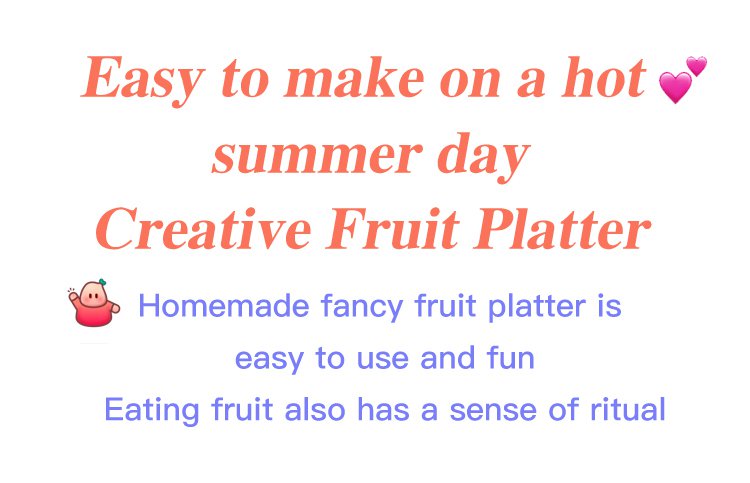 Easy to make on a hot summer day
Creative Fruit Platter

Homemade fancy fruit platter is easy to use and fun
Eating fruit also has a sense of ritual